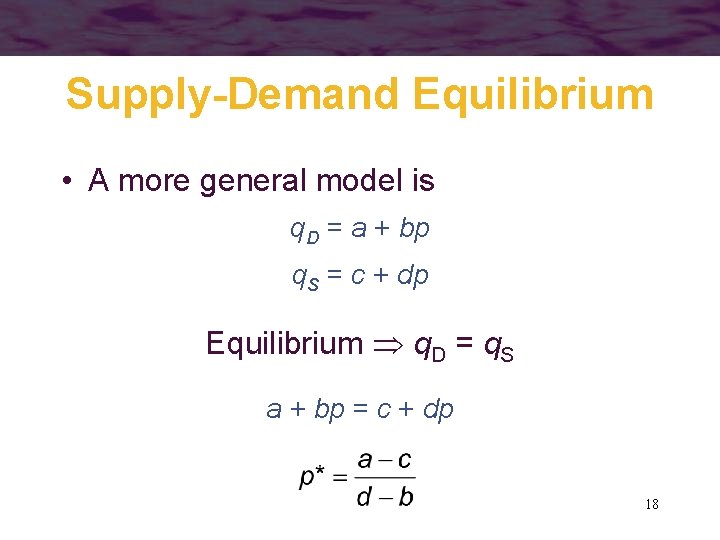 Supply-Demand Equilibrium

• A more general model is

$q_D = a + bp$

$q_S = c + dp$

Equilibrium $\Rightarrow q_D = q_S$

$a + bp = c + dp$

$p^* = \frac{a - c}{d - b}$

18